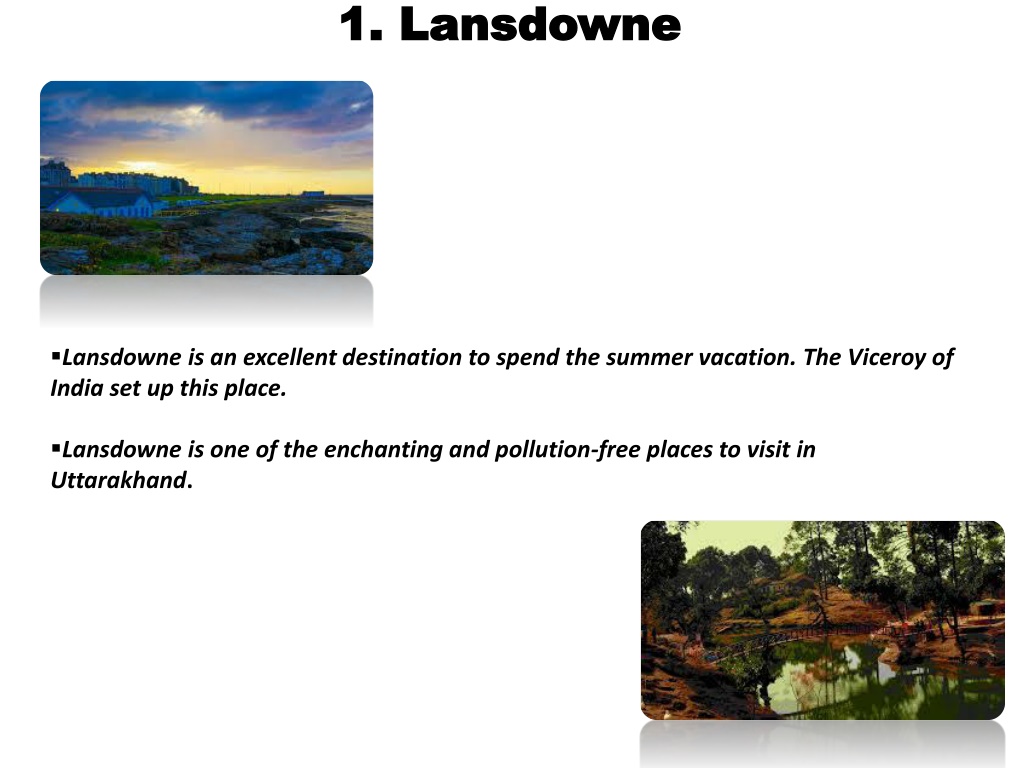 1. Lansdowne

▪Lansdowne is an excellent destination to spend the summer vacation. The Viceroy of India set up this place.

▪Lansdowne is one of the enchanting and pollution-free places to visit in Uttarakhand.